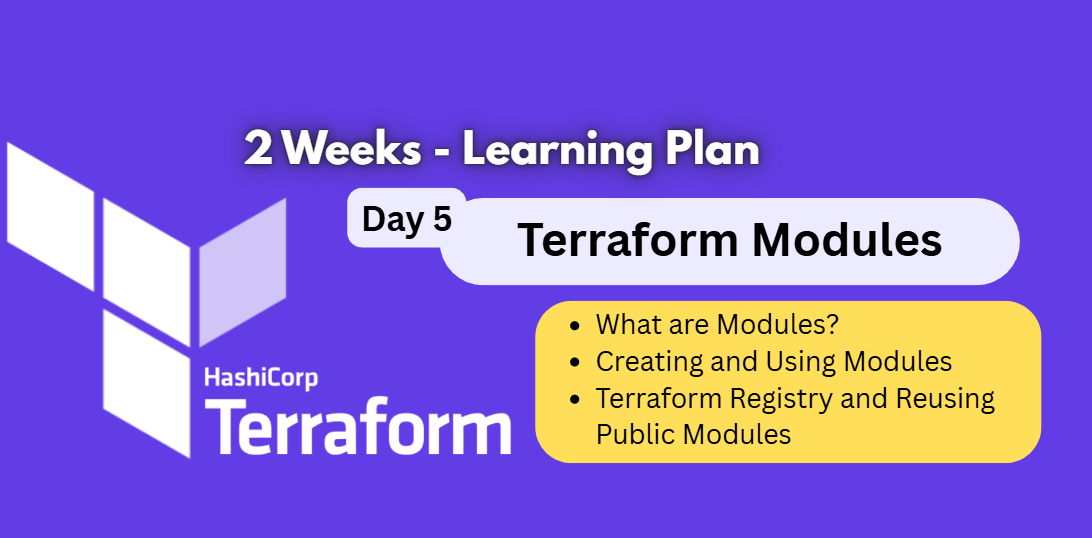 2 Weeks - Learning Plan

Day 5

Terraform Modules

- What are Modules?
- Creating and Using Modules
- Terraform Registry and Reusing Public Modules

HashiCorp
Terraform